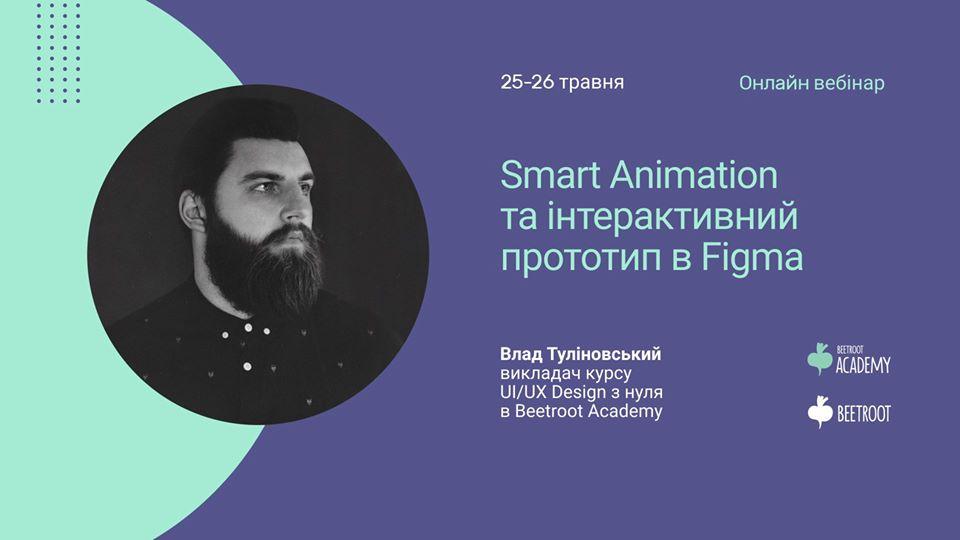 25-26 травня

Онлайн вебінар

Smart Animation та інтерактивний прототип в Figma

Влад Туліновський
викладач курсу
UI/UX Design з нуля
в Beetroot Academy

BEETROOT ACADEMY

BEETROOT